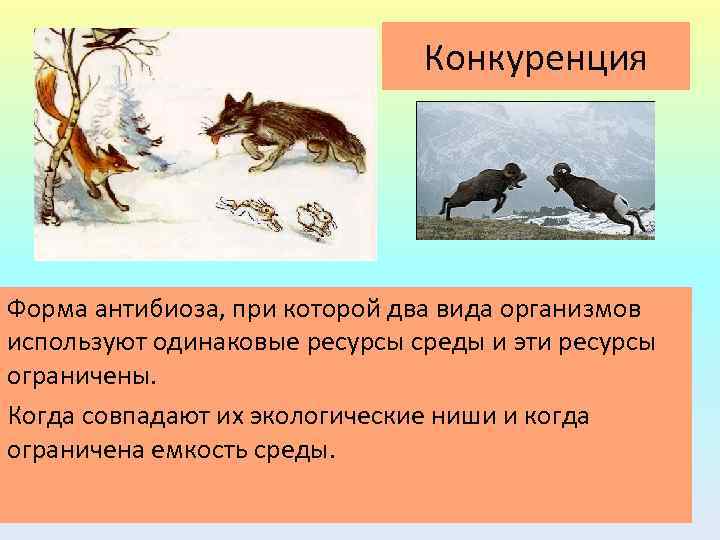 Конкуренция

Форма антибиоза, при которой два вида организмов используют одинаковые ресурсы среды и эти ресурсы ограничены.

Когда совпадают их экологические ниши и когда ограничена емкость среды.